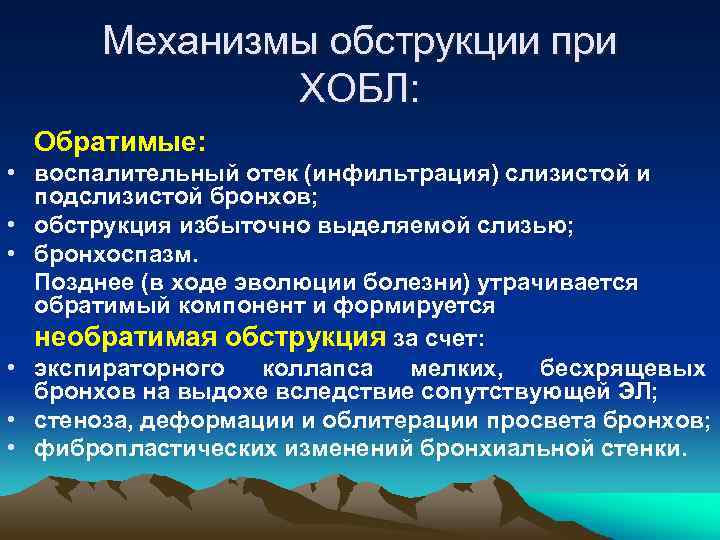 Механизмы обструкции при ХОБЛ:

Обратимые:

• воспалительный отек (инфильтрация) слизистой и подслизистой бронхов;
• обструкция избыточно выделяемой слизью;
• бронхоспазм.

Позднее (в ходе эволюции болезни) утрачивается обратимый компонент и формируется

необратимая обструкция за счет:

• экспираторного коллапса мелких, бесхрящевых бронхов на выдохе вследствие сопутствующей ЭЛ;
• стеноза, деформации и облитерации просвета бронхов;
• фибропластических изменений бронхиальной стенки.